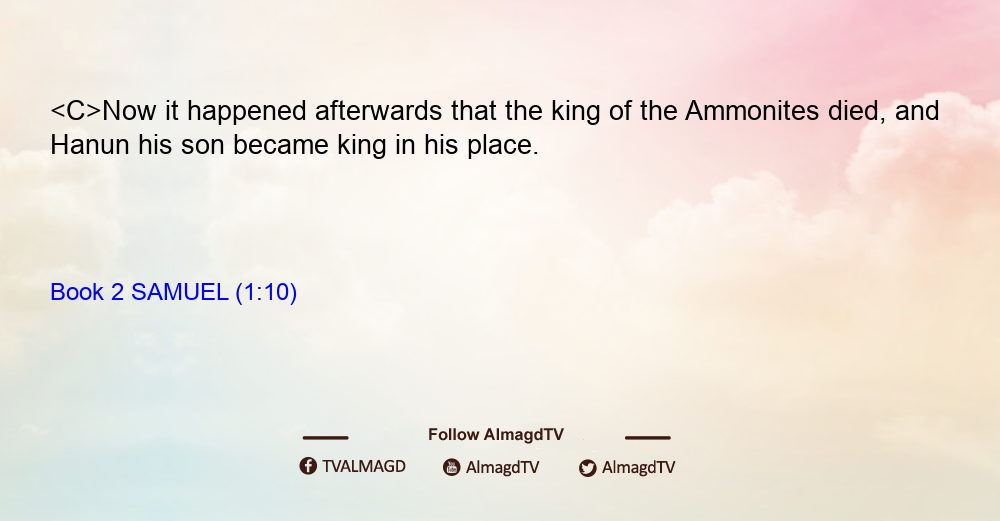 <C>Now it happened afterwards that the king of the Ammonites died, and Hanun his son became king in his place.

Book 2 SAMUEL (1:10)

Follow AlmagdTV

TVALMAGD AlmagdTV AlmagdTV